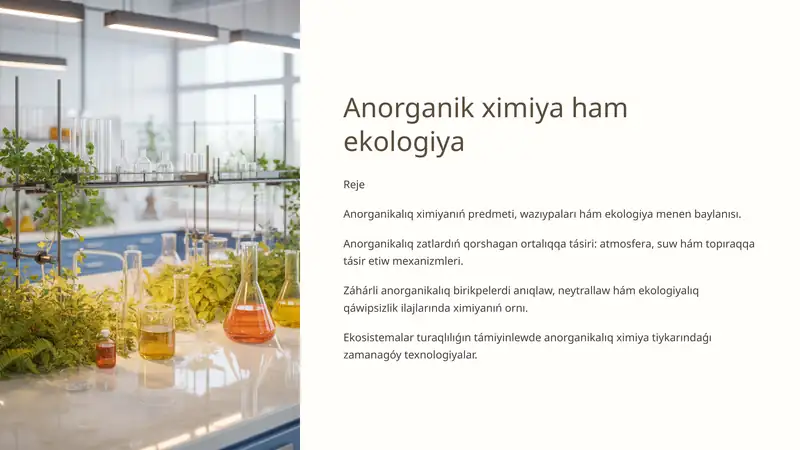 Anorganik ximiya ham ekologiya

Reje

Anorganikalıq ximiyanıń predmeti, wazıypaları hám ekologiya menen baylanısı.

Anorganikalıq zatlardıń qorshagan ortalıqqa tásiri: atmosfera, suw hám topıraqqa tásir etiw mexanizmleri.

Záhárli anorganikalıq birikpelerdi anıqlaw, neytrallaw hám ekologiyalıq qáwipsizlik ilajlarında ximiyanıń ornı.

Ekosistemalar turaqlılıǵın támiyinlewde anorganikalıq ximiya tiykarındaǵı zamanagóy texnologiyalar.